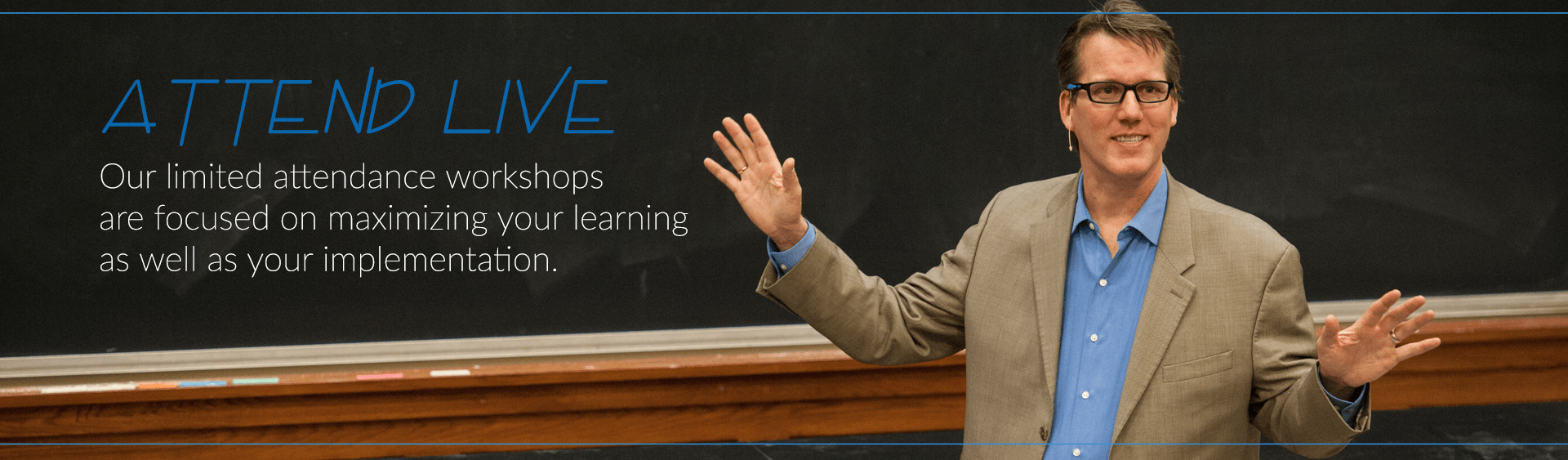 ATTEND LIVE

Our limited attendance workshops are focused on maximizing your learning as well as your implementation.